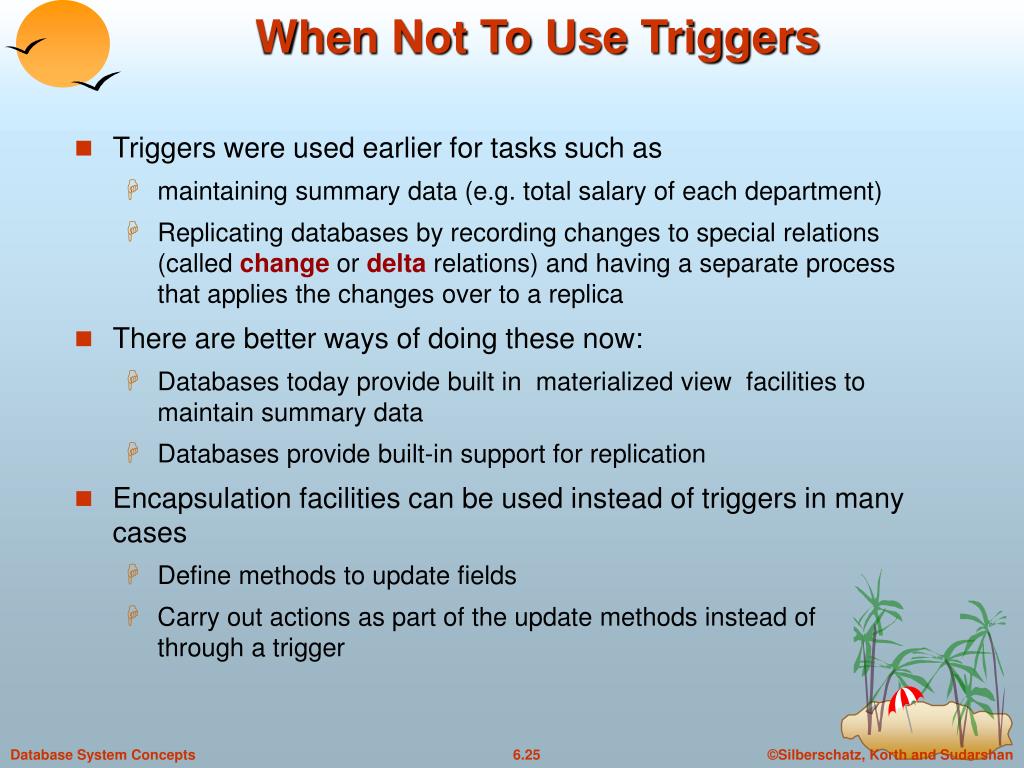 When Not To Use Triggers

Triggers were used earlier for tasks such as

maintaining summary data (e.g. total salary of each department)

Replicating databases by recording changes to special relations (called change or delta relations) and having a separate process that applies the changes over to a replica

There are better ways of doing these now:

Databases today provide built in materialized view facilities to maintain summary data

Databases provide built-in support for replication

Encapsulation facilities can be used instead of triggers in many cases

Define methods to update fields

Carry out actions as part of the update methods instead of through a trigger

Database System Concepts

6.25

©Silberschatz, Korth and Sudarshan